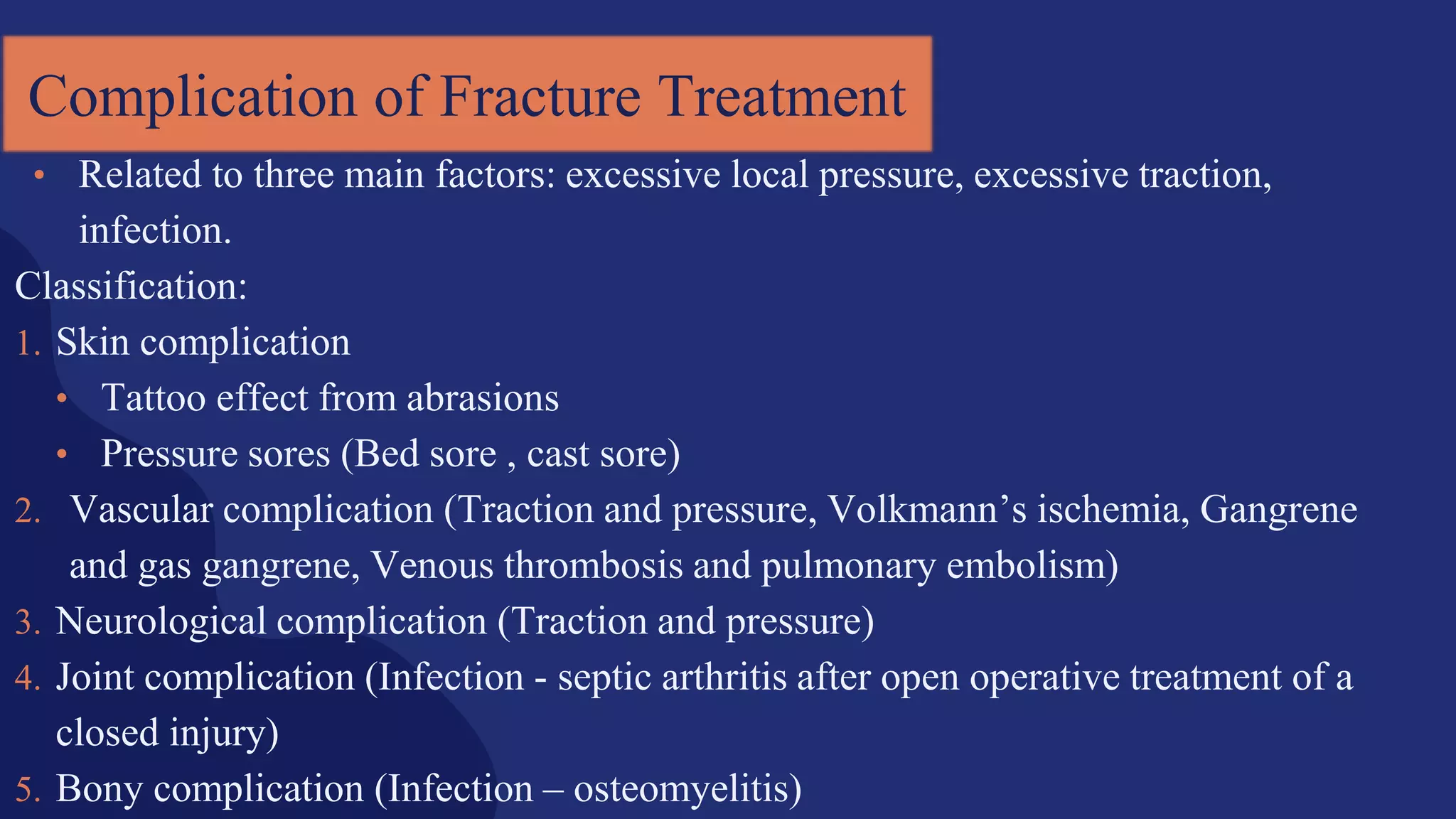 Complication of Fracture Treatment

• Related to three main factors: excessive local pressure, excessive traction, infection.

Classification:

1. Skin complication
• Tattoo effect from abrasions
• Pressure sores (Bed sore , cast sore)
2. Vascular complication (Traction and pressure, Volkmann's ischemia, Gangrene and gas gangrene, Venous thrombosis and pulmonary embolism)
3. Neurological complication (Traction and pressure)
4. Joint complication (Infection - septic arthritis after open operative treatment of a closed injury)
5. Bony complication (Infection – osteomyelitis)